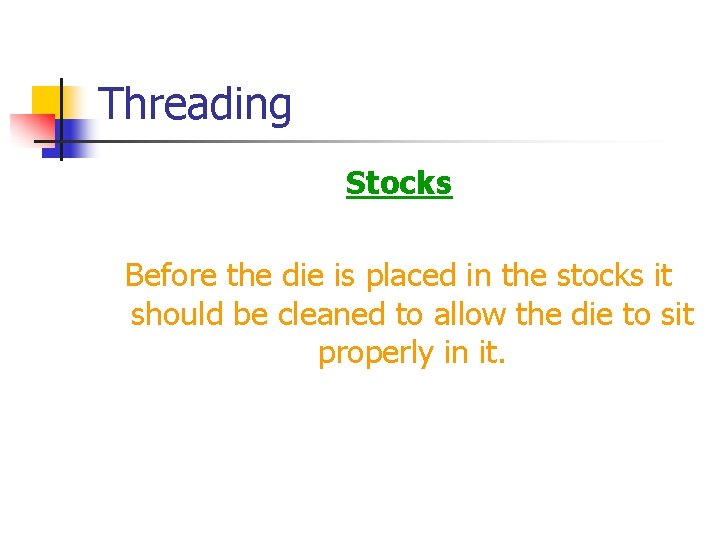 Threading

Stocks

Before the die is placed in the stocks it should be cleaned to allow the die to sit properly in it.